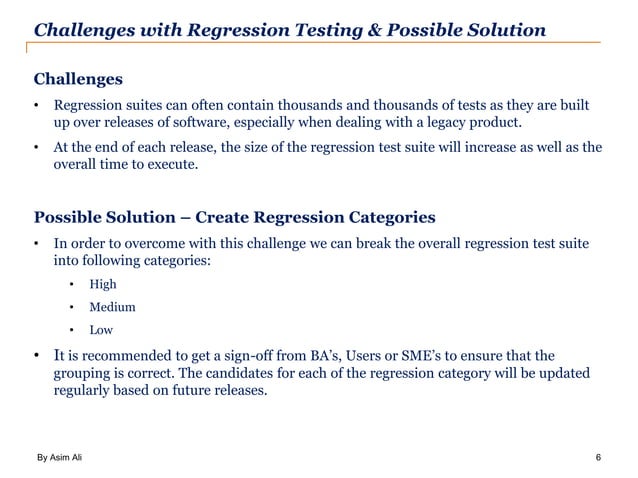 Challenges with Regression Testing & Possible Solution

Challenges

• Regression suites can often contain thousands and thousands of tests as they are built up over releases of software, especially when dealing with a legacy product.

• At the end of each release, the size of the regression test suite will increase as well as the overall time to execute.

Possible Solution – Create Regression Categories

• In order to overcome with this challenge we can break the overall regression test suite into following categories:

• High

• Medium

• Low

• It is recommended to get a sign-off from BA's, Users or SME's to ensure that the grouping is correct. The candidates for each of the regression category will be updated regularly based on future releases.

By Asim Ali

6